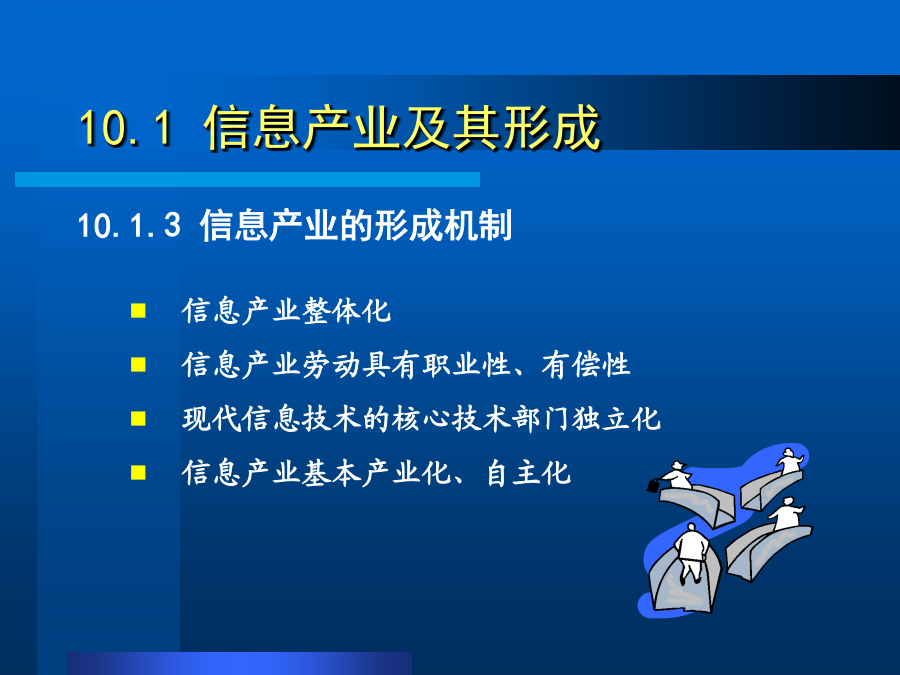 10.1 信息产业及其形成

10.1.3 信息产业的形成机制

- 信息产业整体化
- 信息产业劳动具有职业性、有偿性
- 现代信息技术的核心技术部门独立化
- 信息产业基本产业化、自主化